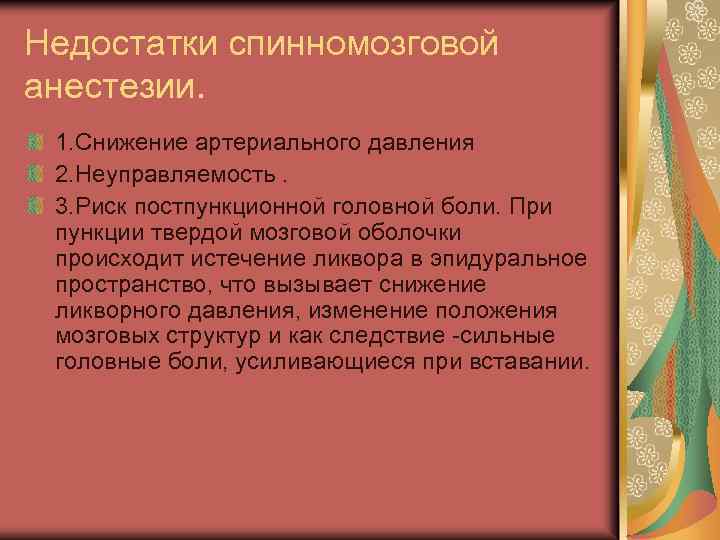 Недостатки спинномозговой анестезии.

1.Снижение артериального давления

2.Неуправляемость .

3.Риск постпункционной головной боли. При пункции твердой мозговой оболочки происходит истечение ликвора в эпидуральное пространство, что вызывает снижение ликворного давления, изменение положения мозговых структур и как следствие -сильные головные боли, усиливающиеся при вставании.